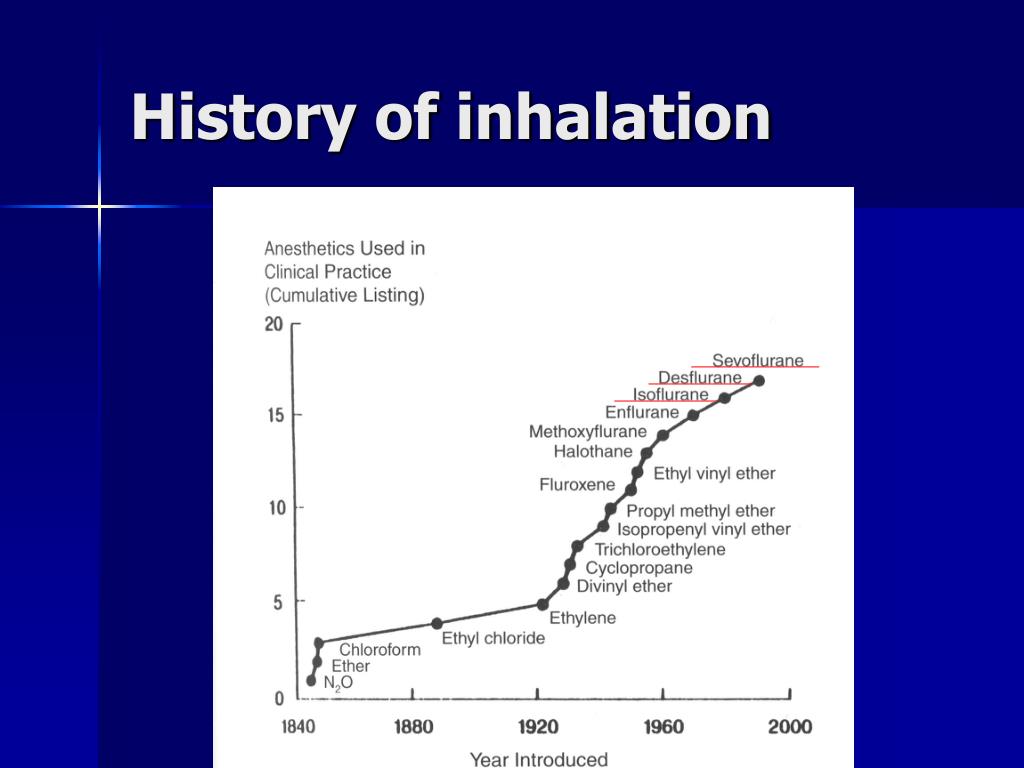 History of inhalation

Anesthetics Used in Clinical Practice (Cumulative Listing)

20
15
10
5
0

Sevoflurane
Desflurane
Isoflurane
Enflurane
Methoxyflurane
Halothane
Ethyl vinyl ether
Fluroxene
Propyl methyl ether
Isopropenyl vinyl ether
Trichloroethylene
Cyclopropane
Divinyl ether
Ethylene
Ethyl chloride
Chloroform
Ether
$N_2O$

1840 1880 1920 1960 2000

Year Introduced